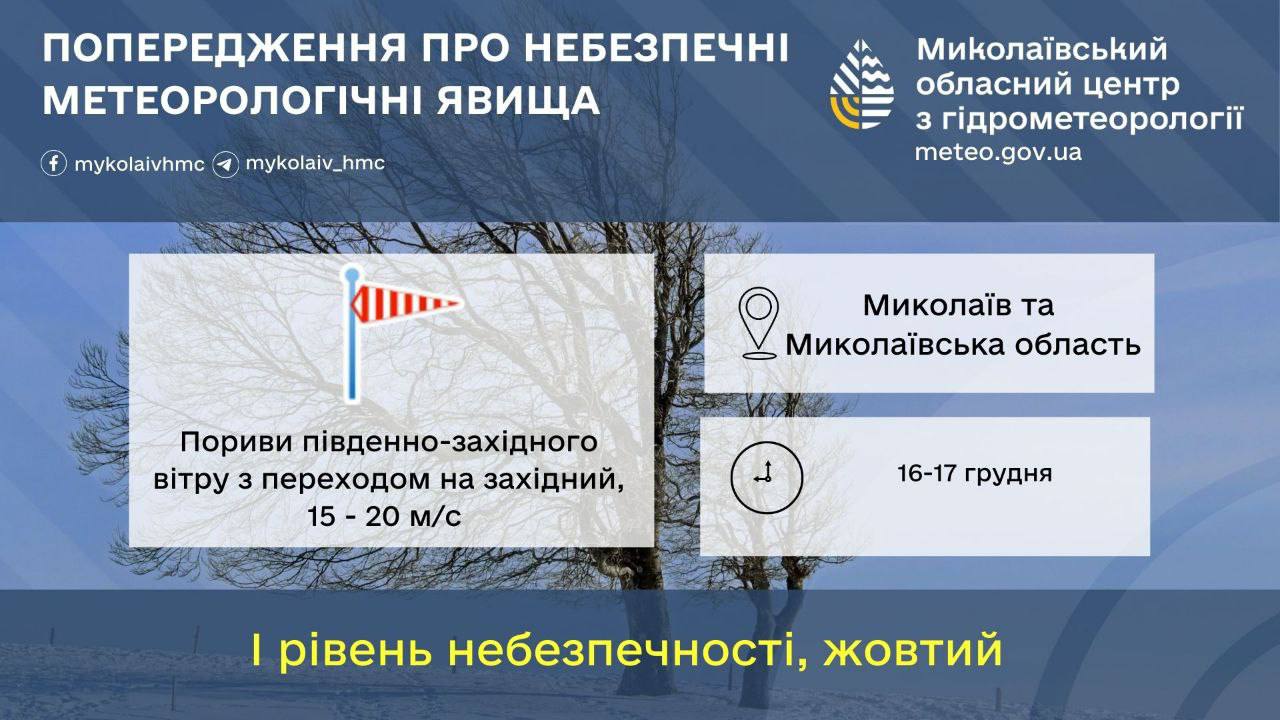 ПОПЕРЕДЖЕННЯ ПРО НЕБЕЗПЕЧНІ МЕТЕОРОЛОГІЧНІ ЯВИЩА

mykolaivhmc mykolaiv_hmc

Миколаївський обласний центр з гідрометеорології
meteo.gov.ua

Пориви південно-західного вітру з переходом на західний, 15 - 20 м/с

Миколаїв та Миколаївська область

16-17 грудня

І рівень небезпечності, жовтий